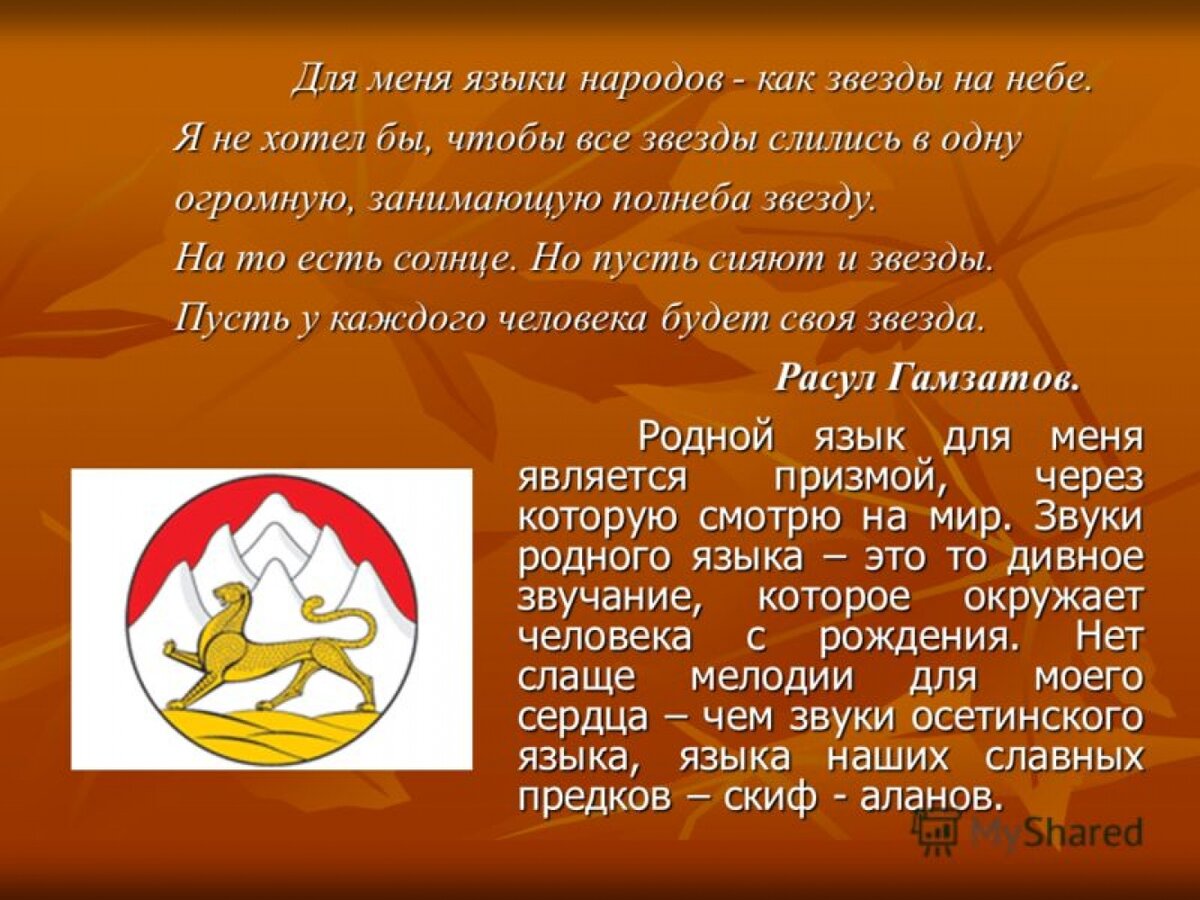 Для меня языки народов - как звезды на небе. Я не хотел бы, чтобы все звезды слились в одну огромную, занимающую полнеба звезду. На то есть солнце. Но пусть сияют и звезды. Пусть у каждого человека будет своя звезда.

Расул Гамзатов.

Родной язык для меня является призмой, через которую смотрю на мир. Звуки родного языка – это то дивное звучание, которое окружает человека с рождения. Нет слаще мелодии для моего сердца – чем звуки осетинского языка, языка наших славных предков – скиф - аланов.

MyShared